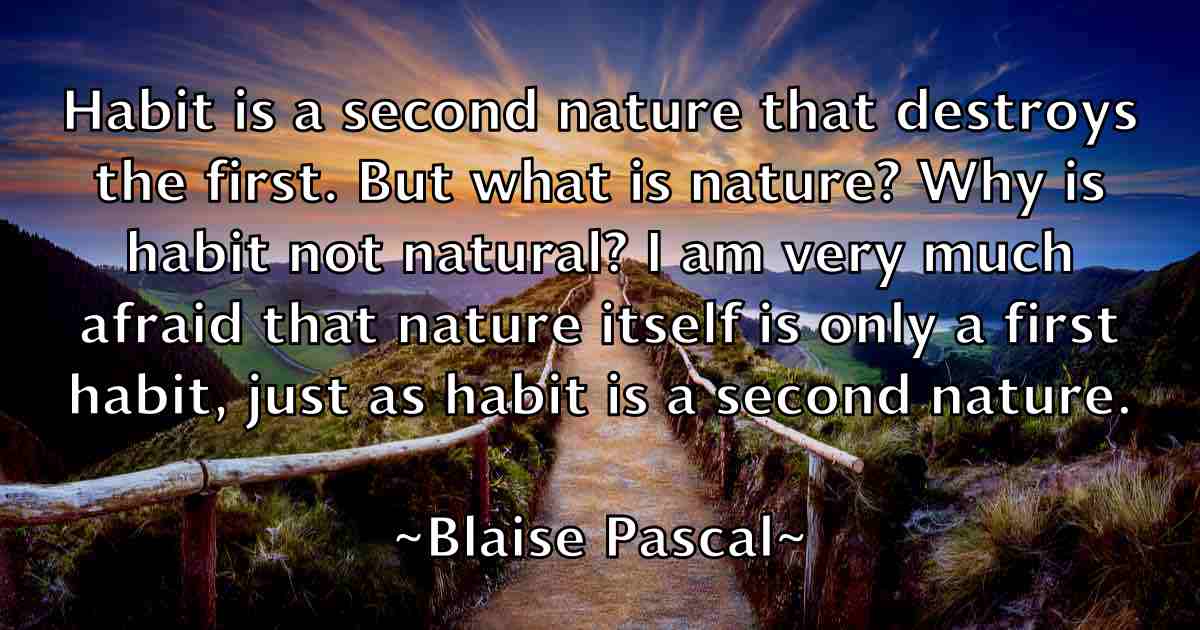 Habit is a second nature that destroys the first. But what is nature? Why is habit not natural? I am very much afraid that nature itself is only a first habit, just as habit is a second nature.

~Blaise Pascal~